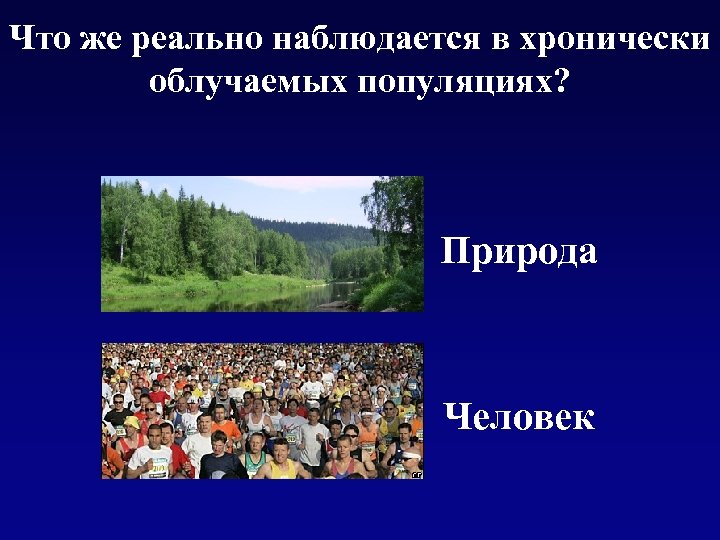 Что же реально наблюдается в хронически облучаемых популяциях?

Природа

Человек